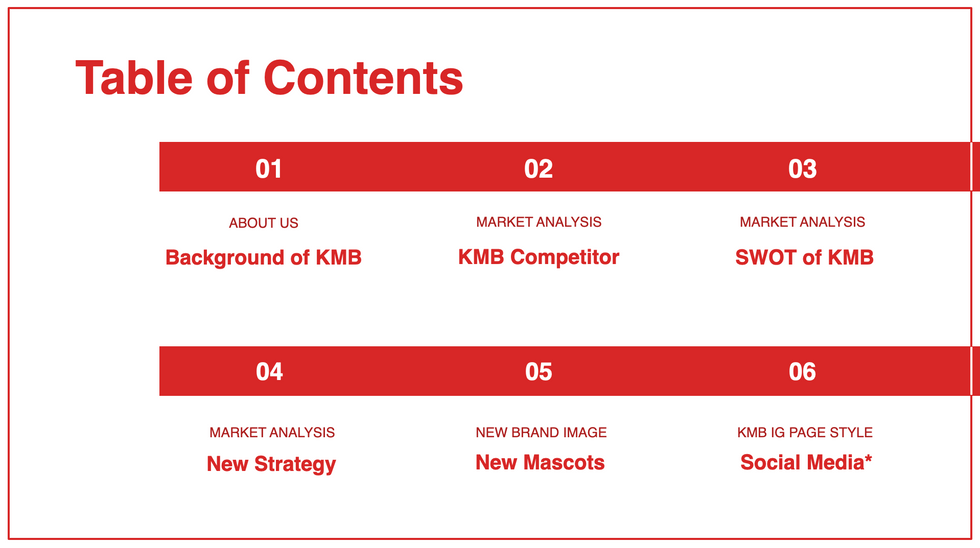 Table of Contents

01

ABOUT US

Background of KMB

02

MARKET ANALYSIS

KMB Competitor

03

MARKET ANALYSIS

SWOT of KMB

04

MARKET ANALYSIS

New Strategy

05

NEW BRAND IMAGE

New Mascots

06

KMB IG PAGE STYLE

Social Media*